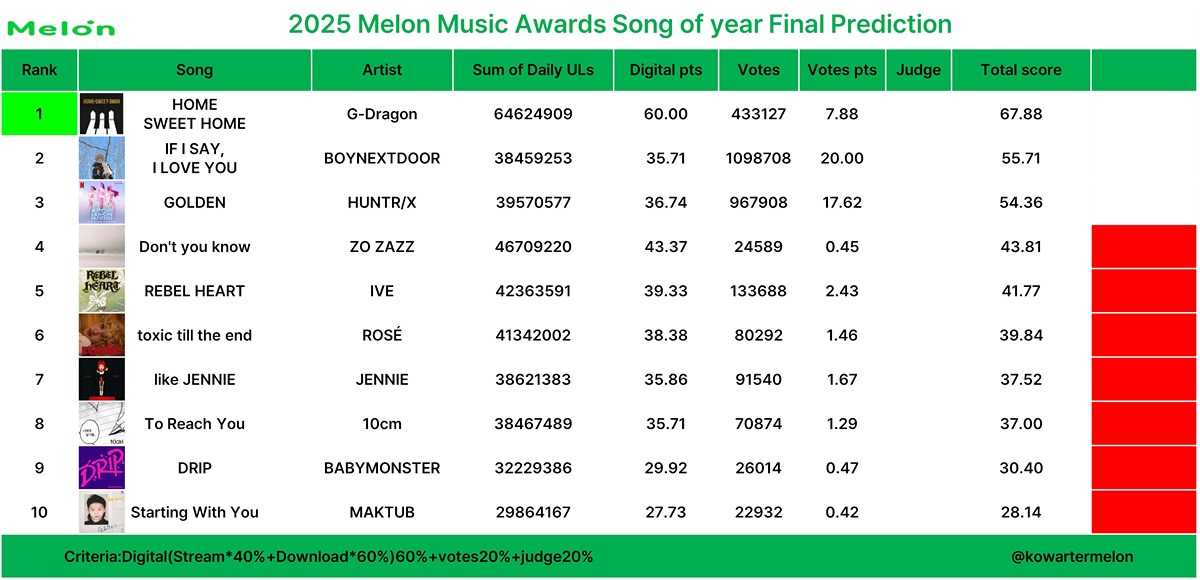 Melon

2025 Melon Music Awards Song of year Final Prediction

| Rank | Song | Artist | Sum of Daily ULs | Digital pts | Votes | Votes pts | Judge | Total score | |
|---|---|---|---|---|---|---|---|---|---|
| 1 | HOME SWEET HOME | G-Dragon | 64624909 | 60.00 | 433127 | 7.88 | | 67.88 | |
| 2 | IF I SAY, I LOVE YOU | BOYNEXTDOOR | 38459253 | 35.71 | 1098708 | 20.00 | | 55.71 | |
| 3 | GOLDEN | HUNTR/X | 39570577 | 36.74 | 967908 | 17.62 | | 54.36 | |
| 4 | Don't you know | ZO ZAZZ | 46709220 | 43.37 | 24589 | 0.45 | | 43.81 | |
| 5 | REBEL HEART | IVE | 42363591 | 39.33 | 133688 | 2.43 | | 41.77 | |
| 6 | toxic till the end | ROSÉ | 41342002 | 38.38 | 80292 | 1.46 | | 39.84 | |
| 7 | like JENNIE | JENNIE | 38621383 | 35.86 | 91540 | 1.67 | | 37.52 | |
| 8 | To Reach You | 10cm | 38467489 | 35.71 | 70874 | 1.29 | | 37.00 | |
| 9 | DRIP | BABYMONSTER | 32229386 | 29.92 | 26014 | 0.47 | | 30.40 | |
| 10 | Starting With You | MAKTUB | 29864167 | 27.73 | 22932 | 0.42 | | 28.14 | |

Criteria:Digital(Stream*40%+Download*60%)60%+votes20%+judge20%

@kowartermelon